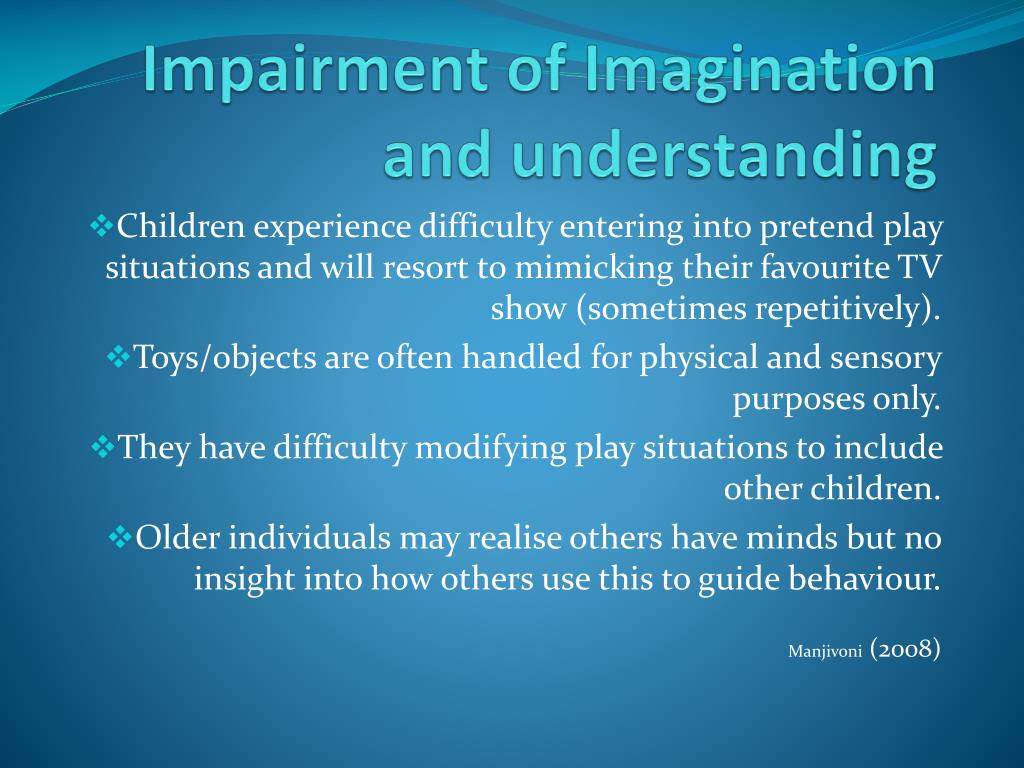 Impairment of Imagination and understanding

❖Children experience difficulty entering into pretend play situations and will resort to mimicking their favourite TV show (sometimes repetitively).

❖Toys/objects are often handled for physical and sensory purposes only.

❖They have difficulty modifying play situations to include other children.

❖Older individuals may realise others have minds but no insight into how others use this to guide behaviour.

Manjivoni (2008)